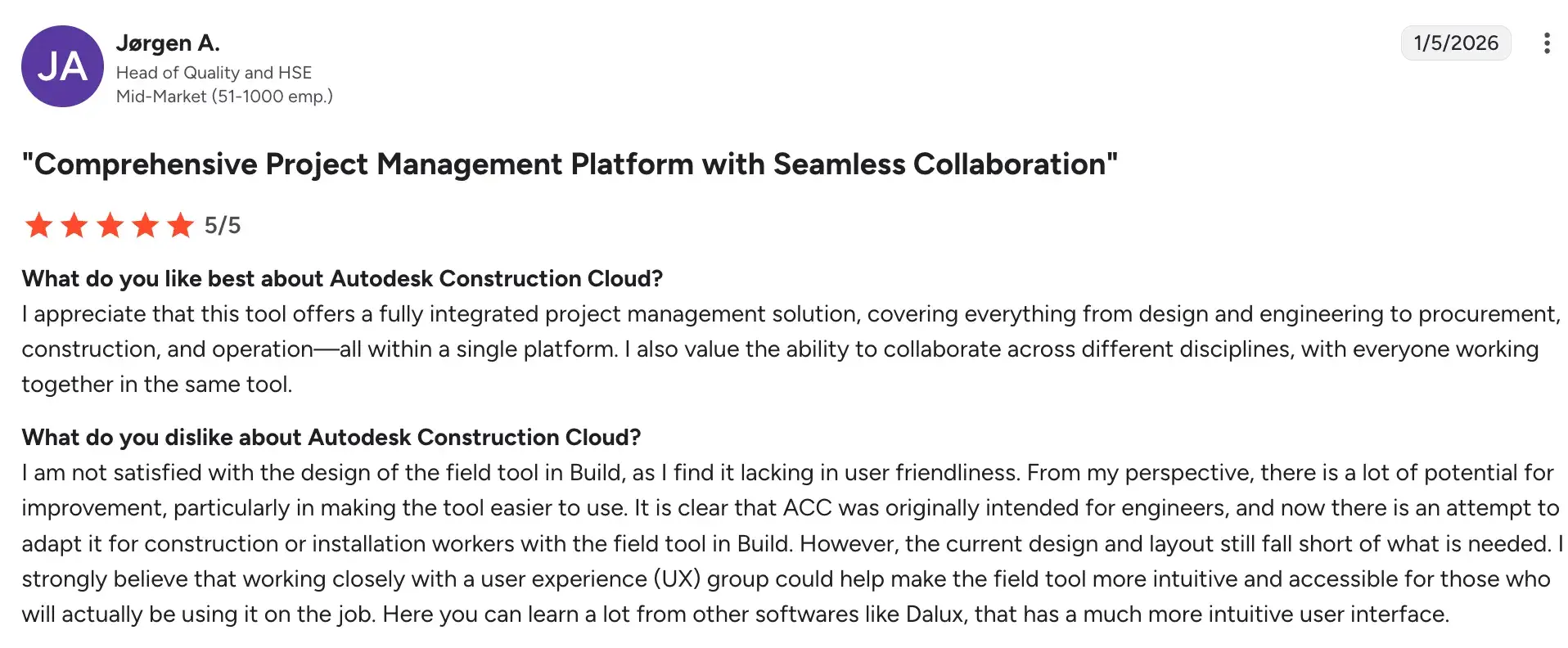 JA

Jørgen A.
Head of Quality and HSE
Mid-Market (51-1000 emp.)

1/5/2026

"Comprehensive Project Management Platform with Seamless Collaboration"

5/5

What do you like best about Autodesk Construction Cloud?
I appreciate that this tool offers a fully integrated project management solution, covering everything from design and engineering to procurement, construction, and operation—all within a single platform. I also value the ability to collaborate across different disciplines, with everyone working together in the same tool.

What do you dislike about Autodesk Construction Cloud?
I am not satisfied with the design of the field tool in Build, as I find it lacking in user friendliness. From my perspective, there is a lot of potential for improvement, particularly in making the tool easier to use. It is clear that ACC was originally intended for engineers, and now there is an attempt to adapt it for construction or installation workers with the field tool in Build. However, the current design and layout still fall short of what is needed. I strongly believe that working closely with a user experience (UX) group could help make the field tool more intuitive and accessible for those who will actually be using it on the job. Here you can learn a lot from other softwares like Dalux, that has a much more intuitive user interface.